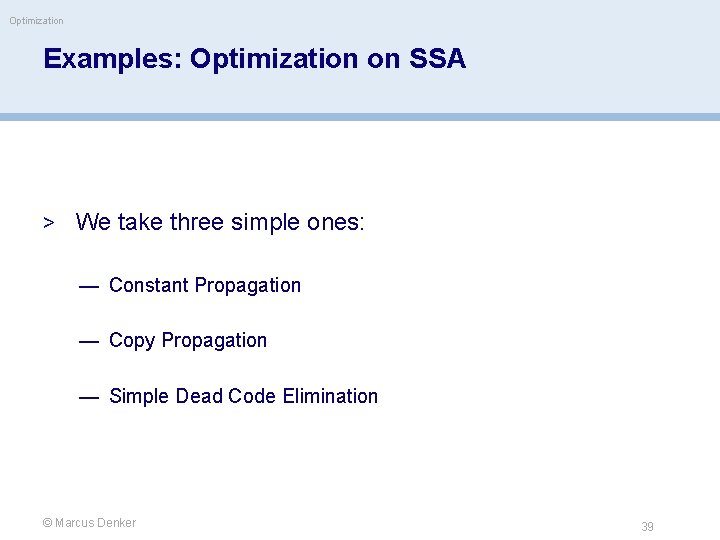 Optimization

Examples: Optimization on SSA

> We take three simple ones:

— Constant Propagation

— Copy Propagation

— Simple Dead Code Elimination

© Marcus Denker

39